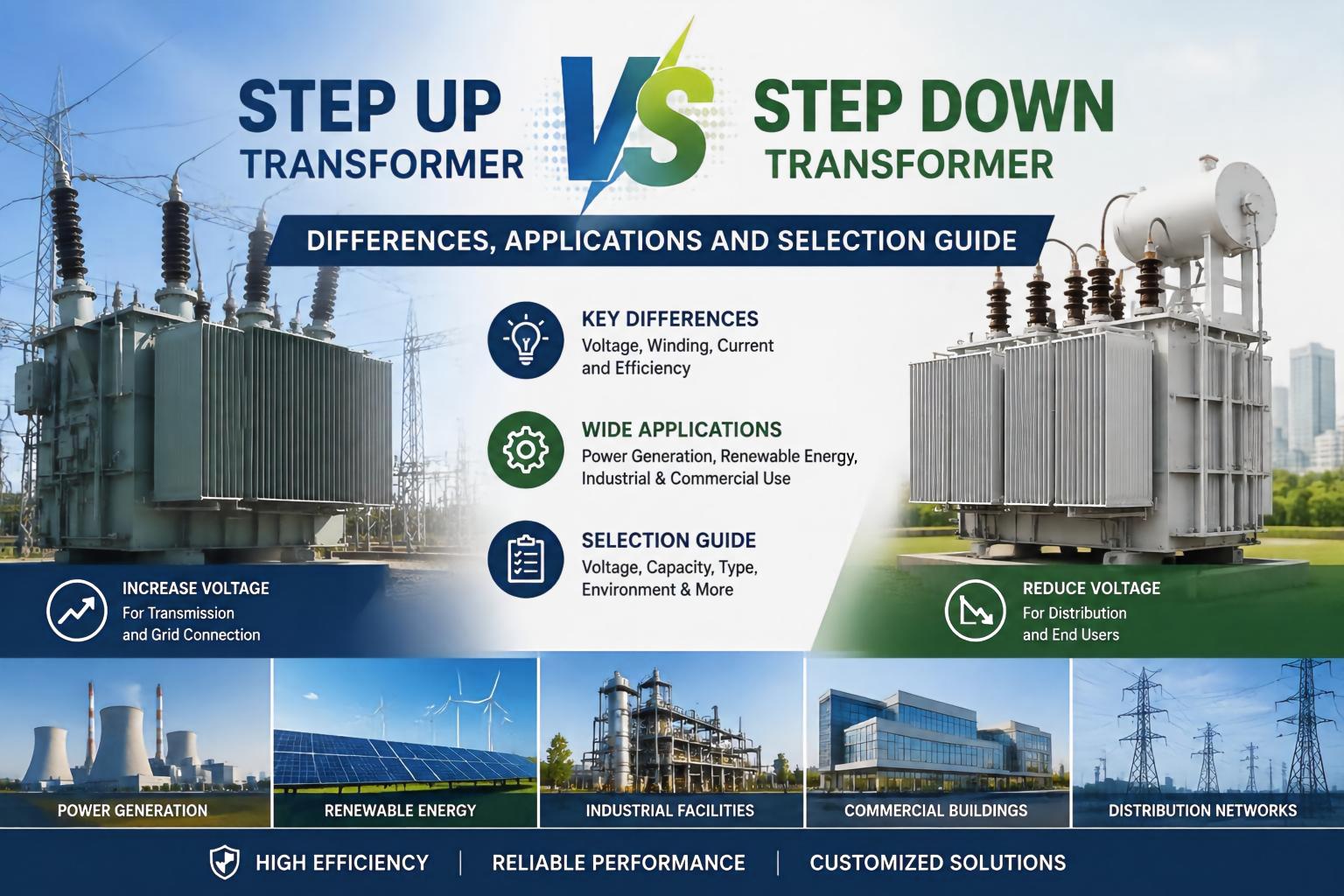 STEP UP TRANSFORMER

VS

STEP DOWN TRANSFORMER

DIFFERENCES, APPLICATIONS AND SELECTION GUIDE

KEY DIFFERENCES
Voltage, Winding, Current and Efficiency

WIDE APPLICATIONS
Power Generation, Renewable Energy, Industrial & Commercial Use

SELECTION GUIDE
Voltage, Capacity, Type, Environment & More

INCREASE VOLTAGE
For Transmission and Grid Connection

REDUCE VOLTAGE
For Distribution and End Users

POWER GENERATION

RENEWABLE ENERGY

INDUSTRIAL FACILITIES

COMMERCIAL BUILDINGS

DISTRIBUTION NETWORKS

HIGH EFFICIENCY | RELIABLE PERFORMANCE | CUSTOMIZED SOLUTIONS